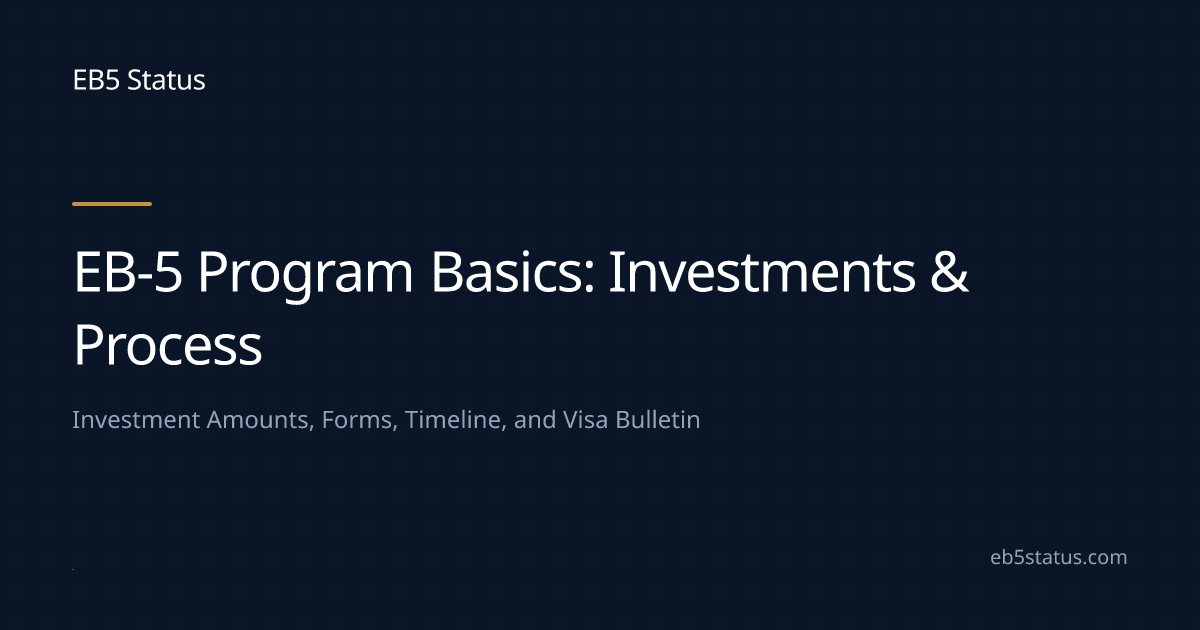 EB5 Status

EB-5 Program Basics: Investments & Process

Investment Amounts, Forms, Timeline, and Visa Bulletin

eb5status.com